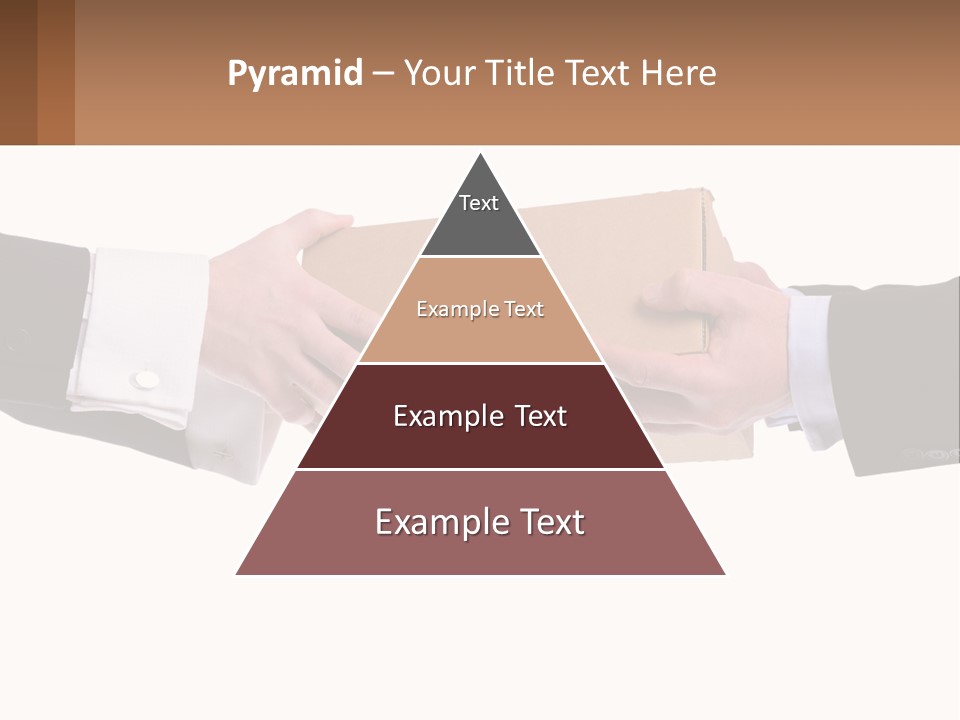 Pyramid – Your Title Text Here

Text

Example Text

Example Text

Example Text